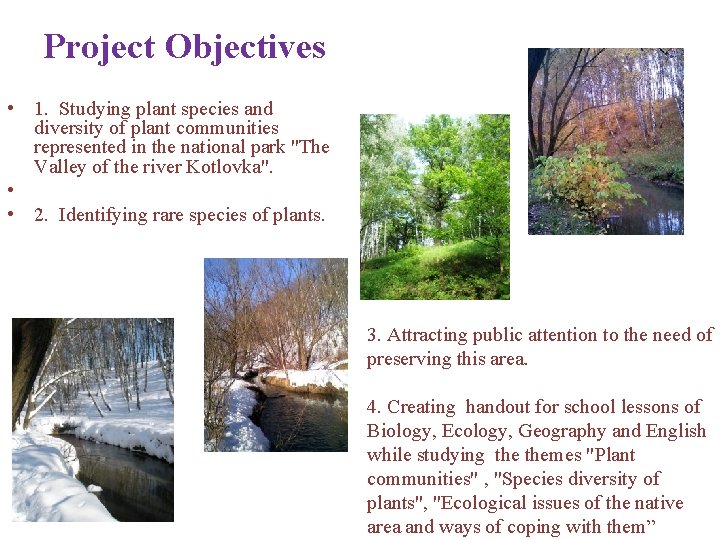 Project Objectives

• 1. Studying plant species and diversity of plant communities represented in the national park "The Valley of the river Kotlovka".
•
• 2. Identifying rare species of plants.

3. Attracting public attention to the need of preserving this area.

4. Creating handout for school lessons of Biology, Ecology, Geography and English while studying the themes "Plant communities" , "Species diversity of plants", "Ecological issues of the native area and ways of coping with them”